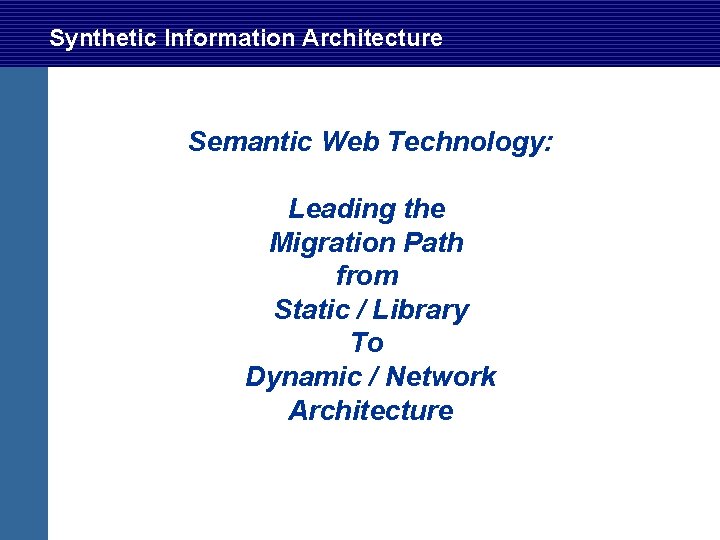 Synthetic Information Architecture

Semantic Web Technology:

Leading the Migration Path from Static / Library To Dynamic / Network Architecture